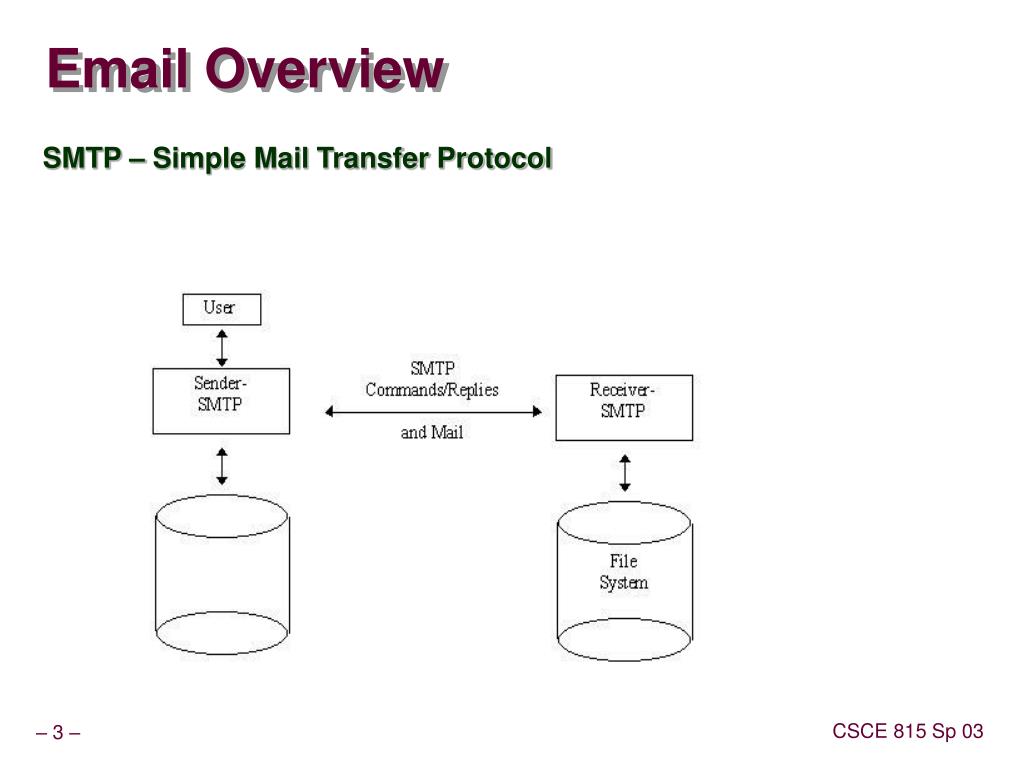 Email Overview

SMTP – Simple Mail Transfer Protocol

User

Sender-SMTP

SMTP Commands/Replies

and Mail

Receiver-SMTP

File System

– 3 –

CSCE 815 Sp 03